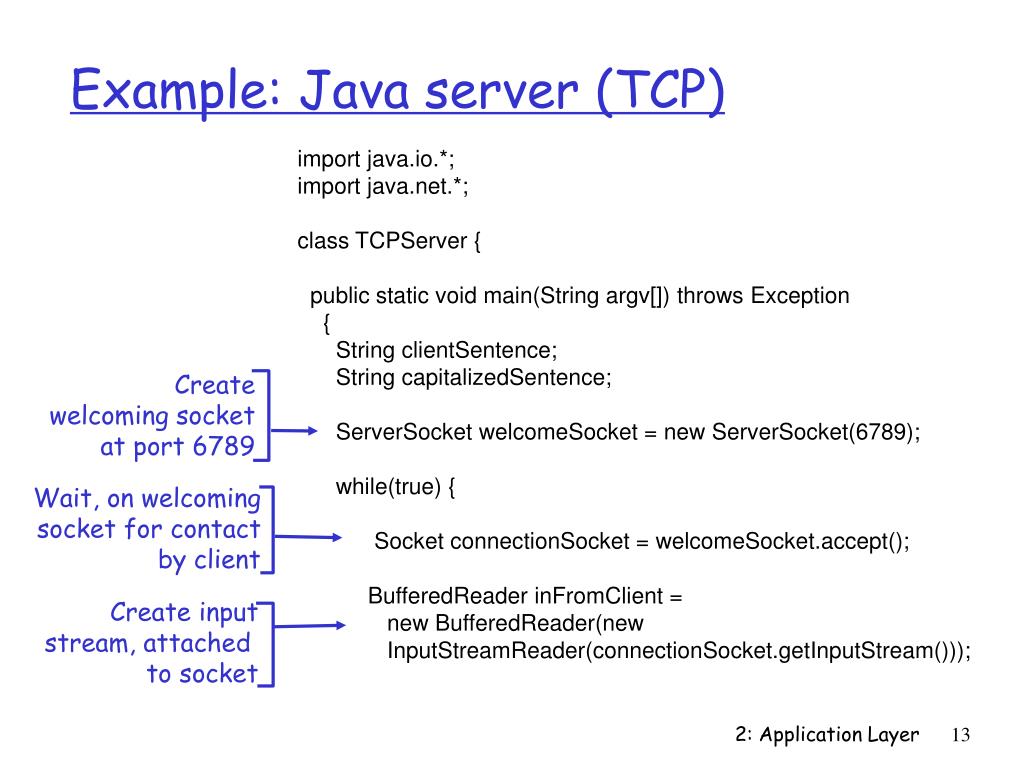 Example: Java server (TCP)

import java.io.*;
import java.net.*;

class TCPServer {

public static void main(String argv[]) throws Exception
{
String clientSentence;
String capitalizedSentence;

Create welcoming socket at port 6789

ServerSocket welcomeSocket = new ServerSocket(6789);

while(true) {

Wait, on welcoming socket for contact by client

Socket connectionSocket = welcomeSocket.accept();

Create input stream, attached to socket

BufferedReader inFromClient =
new BufferedReader(new
InputStreamReader(connectionSocket.getInputStream()));

2: Application Layer 13